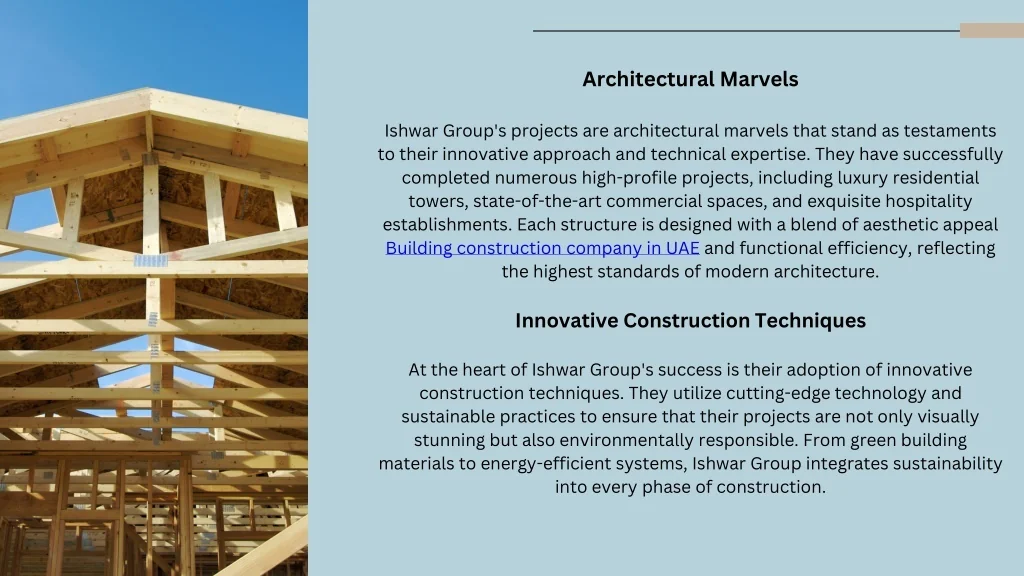 Architectural Marvels

Ishwar Group's projects are architectural marvels that stand as testaments to their innovative approach and technical expertise. They have successfully completed numerous high-profile projects, including luxury residential towers, state-of-the-art commercial spaces, and exquisite hospitality establishments. Each structure is designed with a blend of aesthetic appeal Building construction company in UAE and functional efficiency, reflecting the highest standards of modern architecture.

Innovative Construction Techniques

At the heart of Ishwar Group's success is their adoption of innovative construction techniques. They utilize cutting-edge technology and sustainable practices to ensure that their projects are not only visually stunning but also environmentally responsible. From green building materials to energy-efficient systems, Ishwar Group integrates sustainability into every phase of construction.